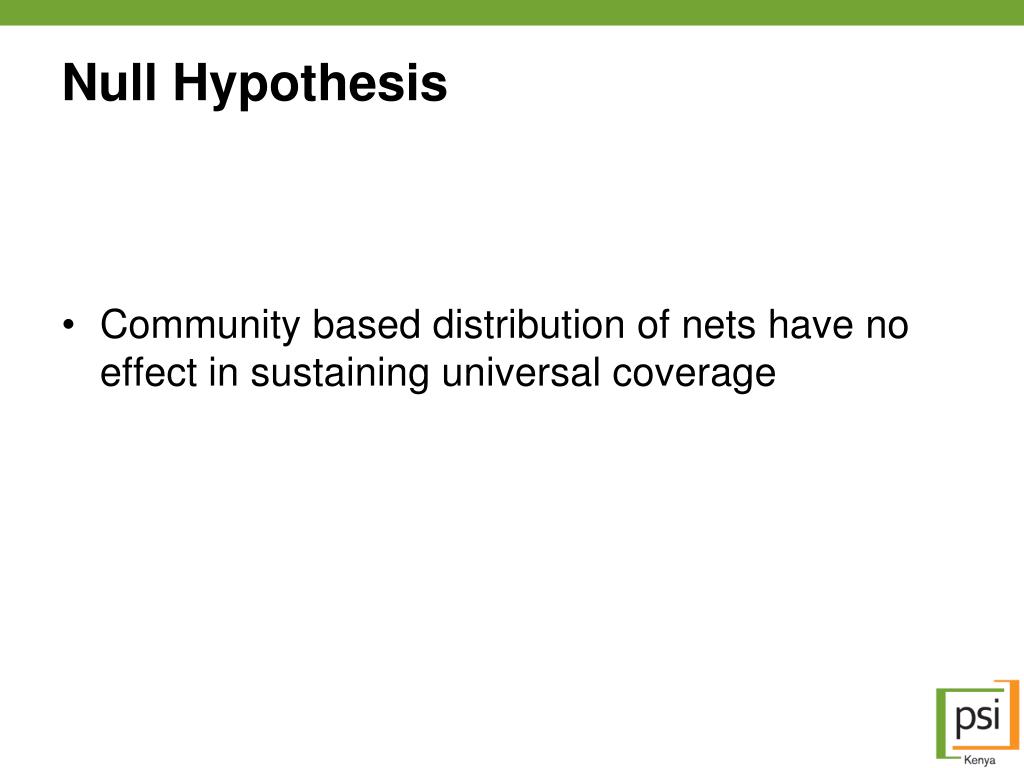 Null Hypothesis

• Community based distribution of nets have no effect in sustaining universal coverage

psi
Kenya